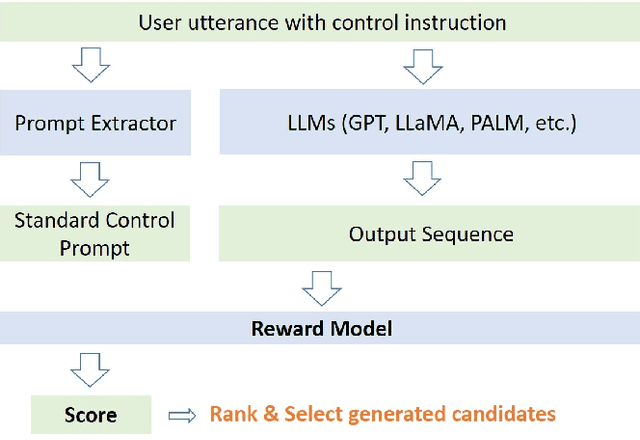 User utterance with control instruction

Prompt Extractor

LLMs (GPT, LLaMA, PALM, etc.)

Standard Control Prompt

Output Sequence

Reward Model

Score

Rank & Select generated candidates